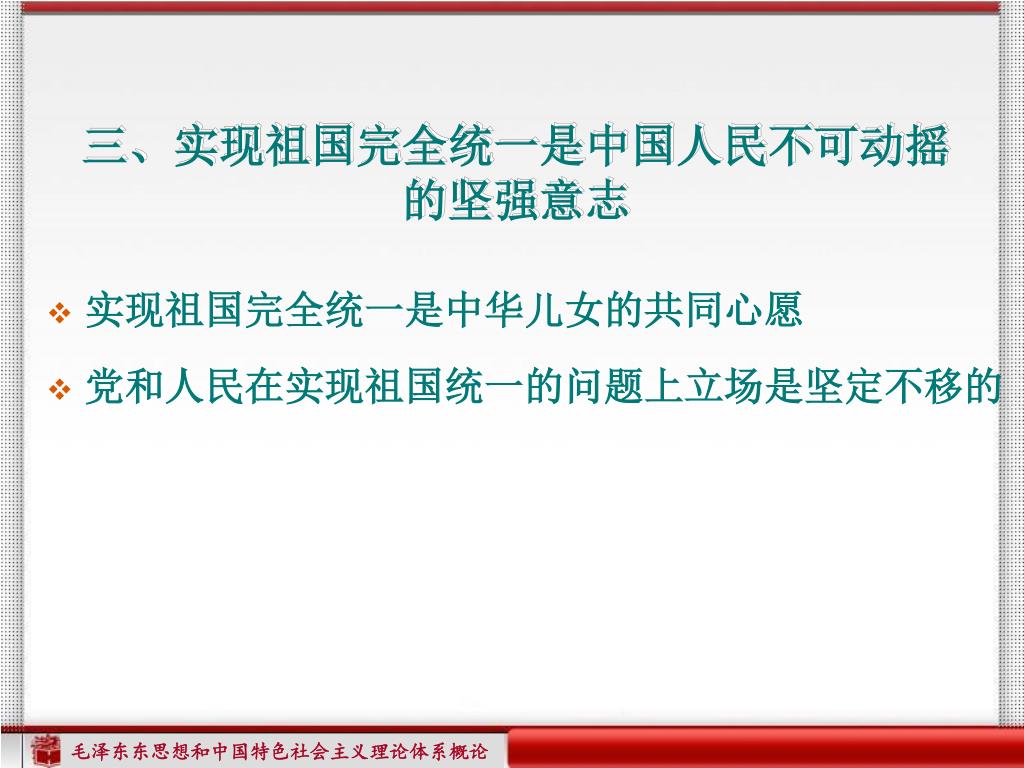 三、实现祖国完全统一是中国人民不可动摇的坚强意志

❖ 实现祖国完全统一是中华儿女的共同心愿

❖ 党和人民在实现祖国统一的问题上立场是坚定不移的

毛泽东东思想和中国特色社会主义理论体系概论